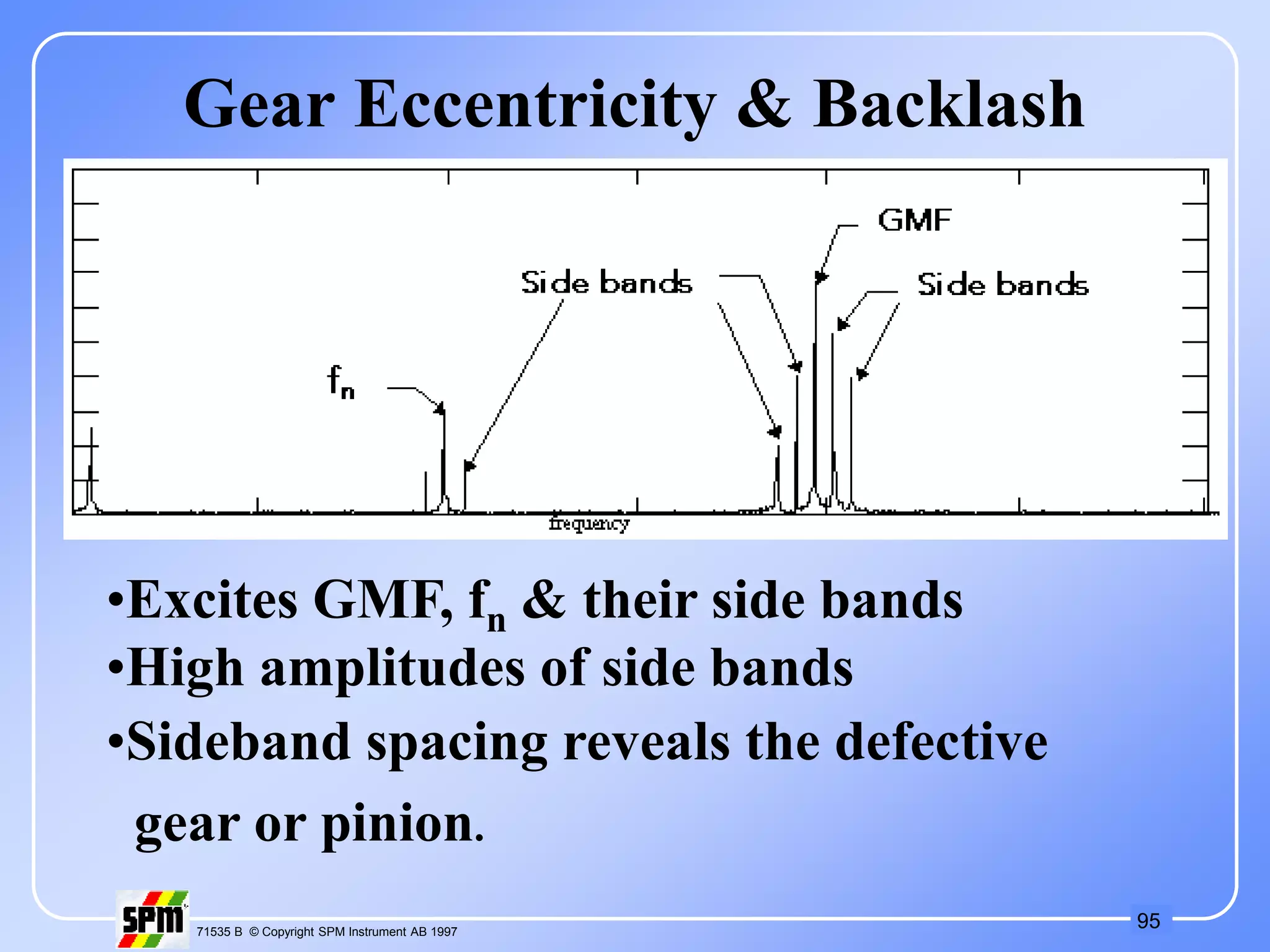 Gear Eccentricity & Backlash

GMF

Side bands

Side bands

$f_n$

frequency

•Excites GMF, $f_n$ & their side bands
•High amplitudes of side bands
•Sideband spacing reveals the defective gear or pinion.

SPM

71535 B © Copyright SPM Instrument AB 1997

95